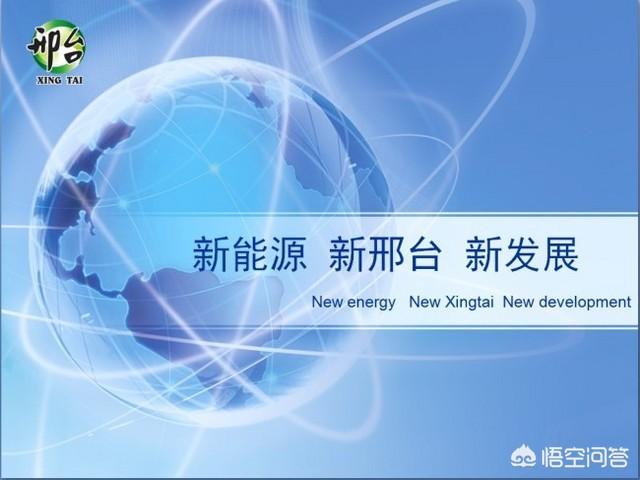 邢台
XING TAI

新能源 新邢台 新发展

New energy New Xingtai New development

悟空问答